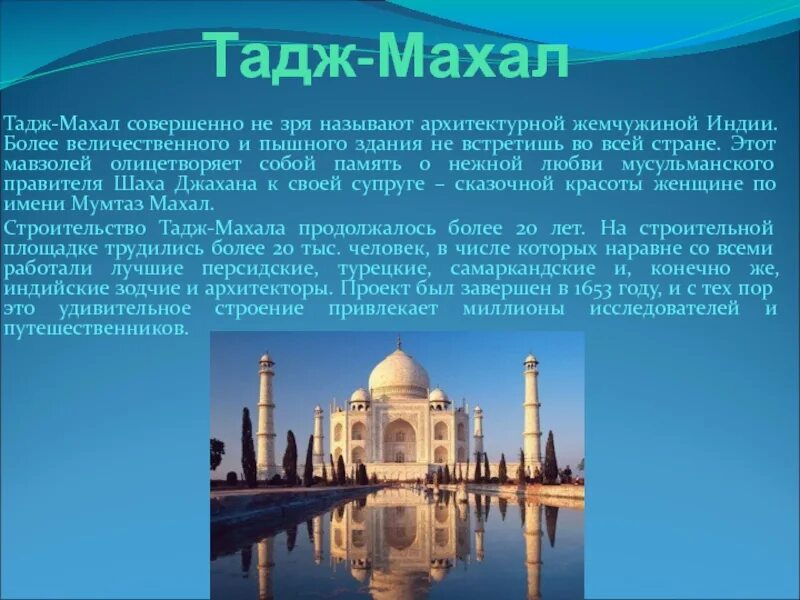 Тадж-Махал

Тадж-Махал совершенно не зря называют архитектурной жемчужиной Индии. Более величественного и пышного здания не встретишь во всей стране. Этот мавзолей олицетворяет собой память о нежной любви мусульманского правителя Шаха Джахана к своей супруге – сказочной красоты женщине по имени Мумтаз Махал.

Строительство Тадж-Махала продолжалось более 20 лет. На строительной площадке трудились более 20 тыс. человек, в числе которых наравне со всеми работали лучшие персидские, турецкие, самаркандские и, конечно же, индийские зодчие и архитекторы. Проект был завершен в 1653 году, и с тех пор это удивительное строение привлекает миллионы исследователей и путешественников.